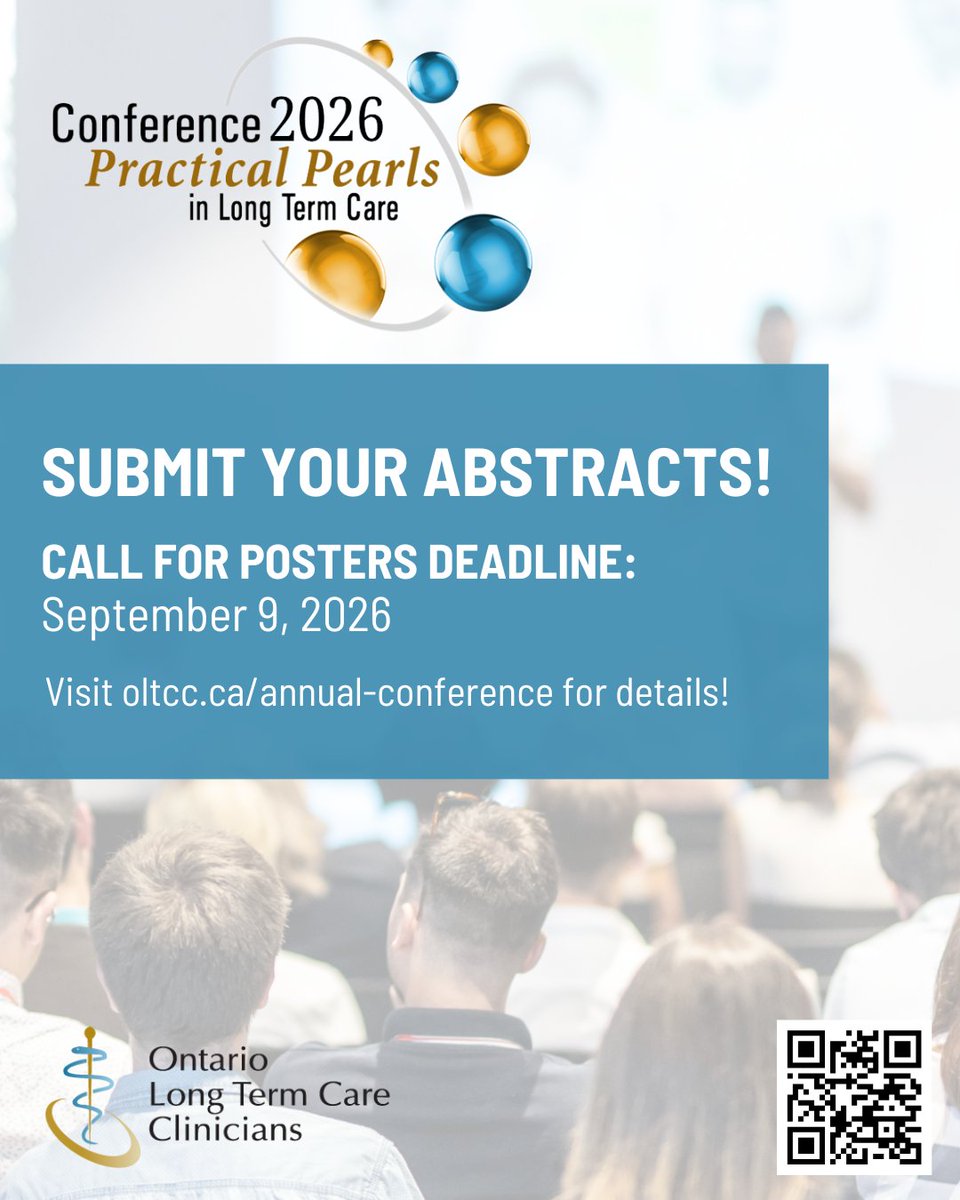 Conference 2026
Practical Pearls
in Long Term Care

SUBMIT YOUR ABSTRACTS!

CALL FOR POSTERS DEADLINE:
September 9, 2026

Visit oltcc.ca/annual-conference for details!

Ontario
Long Term Care
Clinicians